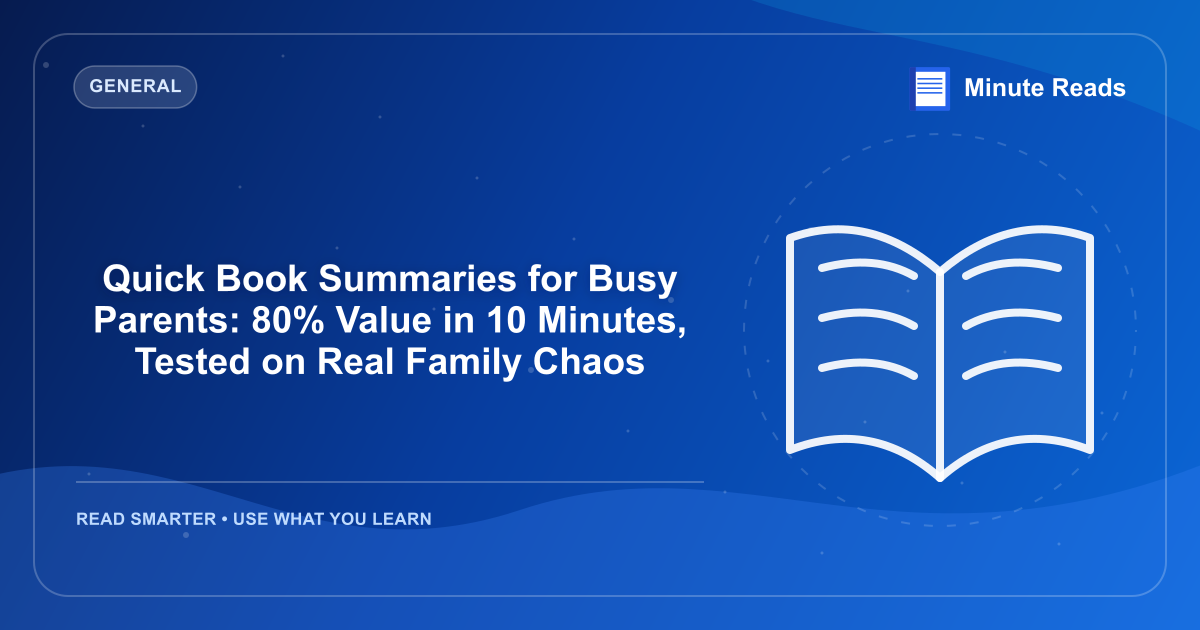 GENERAL

Minute Reads

Quick Book Summaries for Busy Parents: 80% Value in 10 Minutes, Tested on Real Family Chaos

READ SMARTER • USE WHAT YOU LEARN